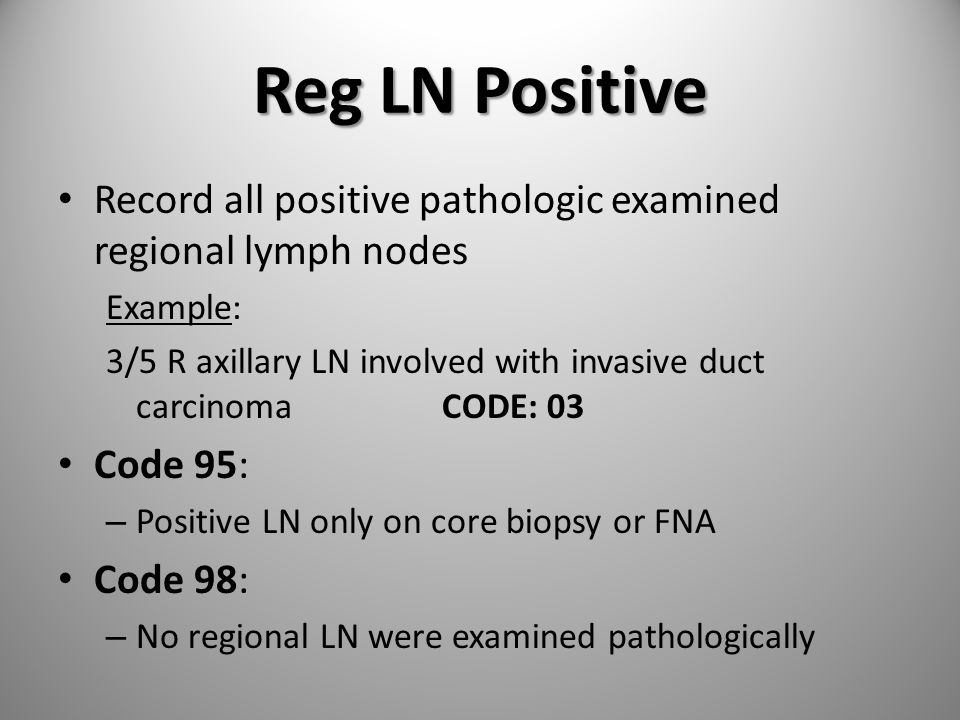 Reg LN Positive

• Record all positive pathologic examined regional lymph nodes

Example:

3/5 R axillary LN involved with invasive duct carcinoma CODE: 03

• Code 95:

– Positive LN only on core biopsy or FNA

• Code 98:

– No regional LN were examined pathologically